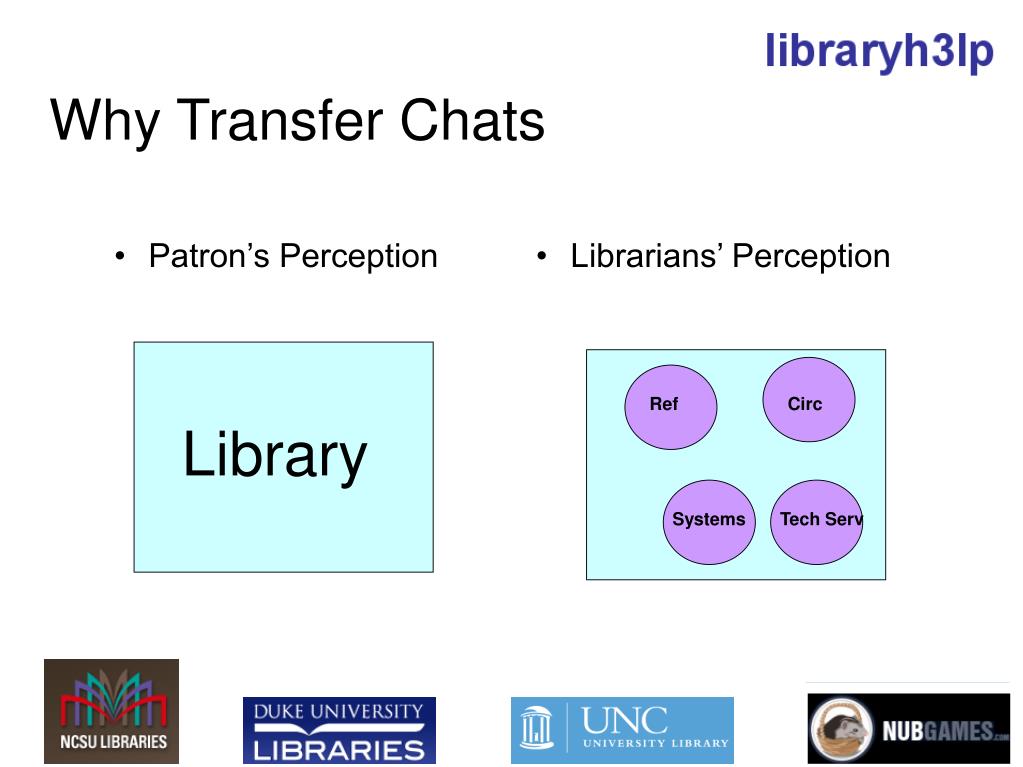 libraryh3lp

Why Transfer Chats

• Patron's Perception

Library

• Librarians' Perception

Ref

Circ

Systems

Tech Serv

NCSU LIBRARIES

DUKE UNIVERSITY LIBRARIES

UNC UNIVERSITY LIBRARY

NUBGAMES.com